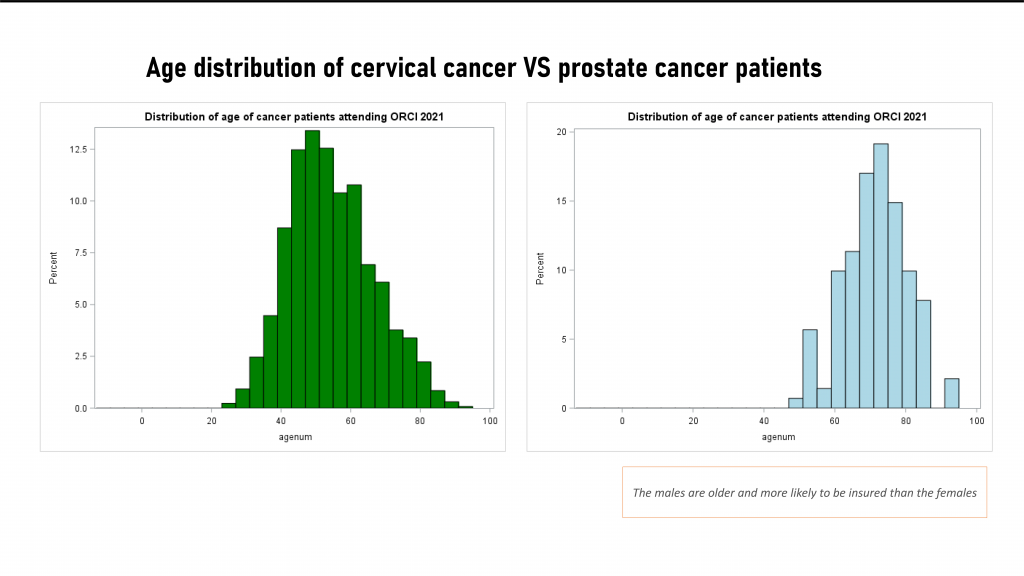 Age distribution of cervical cancer VS prostate cancer patients

Distribution of age of cancer patients attending ORCI 2021

Percent

12.5
10.0
7.5
5.0
2.5
0.0

0 20 40 60 80 100

agenum

Distribution of age of cancer patients attending ORCI 2021

Percent

20
15
10
5
0

0 20 40 60 80 100

agenum

The males are older and more likely to be insured than the females